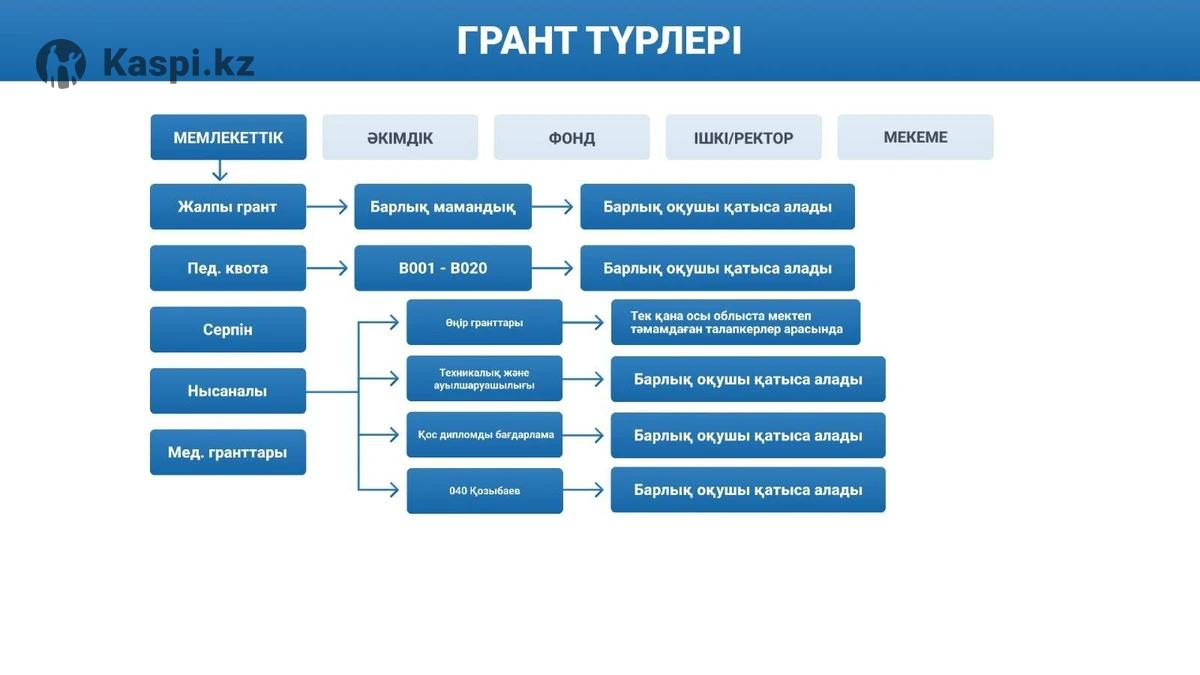 Kaspi.kz

ГРАНТ ТҮРЛЕРІ

МЕМЛЕКЕТТІК

ӘКІМДІК

ФОНД

ІШКІ/РЕКТОР

МЕКЕМЕ

Жалпы грант

Барлық мамандық

Барлық оқушы қатыса алады

Пед. квота

B001 - B020

Барлық оқушы қатыса алады

Серпін

Нысаналы

Мед. гранттары

Өңір гранттары

Тек қана осы облыста мектеп тәмамдаған талапкерлер арасында

Техникалық және ауылшаруашылығы

Барлық оқушы қатыса алады

Қос дипломды бағдарлама

Барлық оқушы қатыса алады

040 Қозыбаев

Барлық оқушы қатыса алады